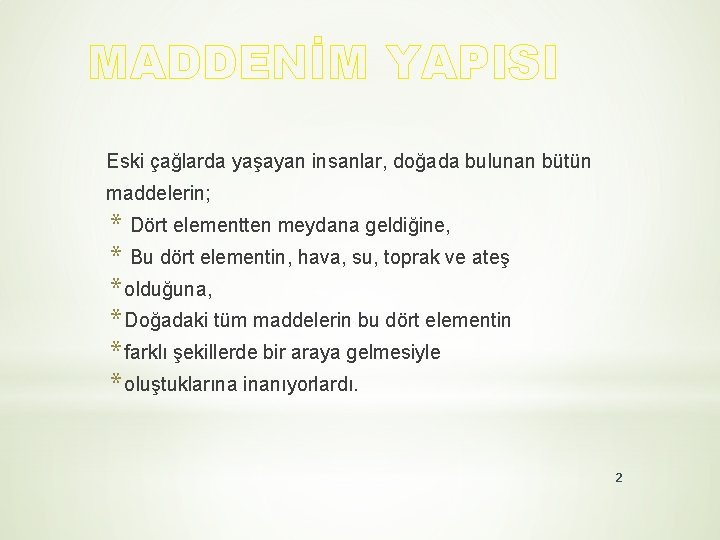 MADDENİM YAPISI

Eski çağlarda yaşayan insanlar, doğada bulunan bütün maddelerin;

* Dört elementten meydana geldiğine,
* Bu dört elementin, hava, su, toprak ve ateş
* olduğuna,
* Doğadaki tüm maddelerin bu dört elementin
* farklı şekillerde bir araya gelmesiyle
* oluştuklarına inanıyorlardı.

2